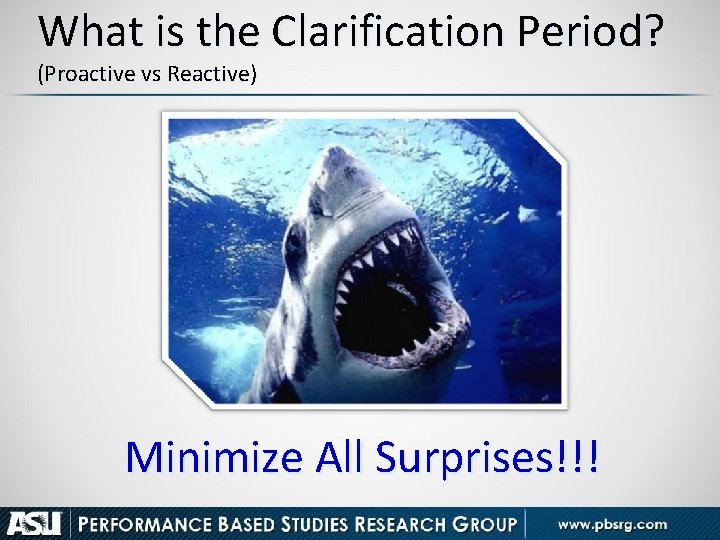 What is the Clarification Period?
(Proactive vs Reactive)

Minimize All Surprises!!!

ASU PERFORMANCE BASED STUDIES RESEARCH GROUP www.pbsrg.com